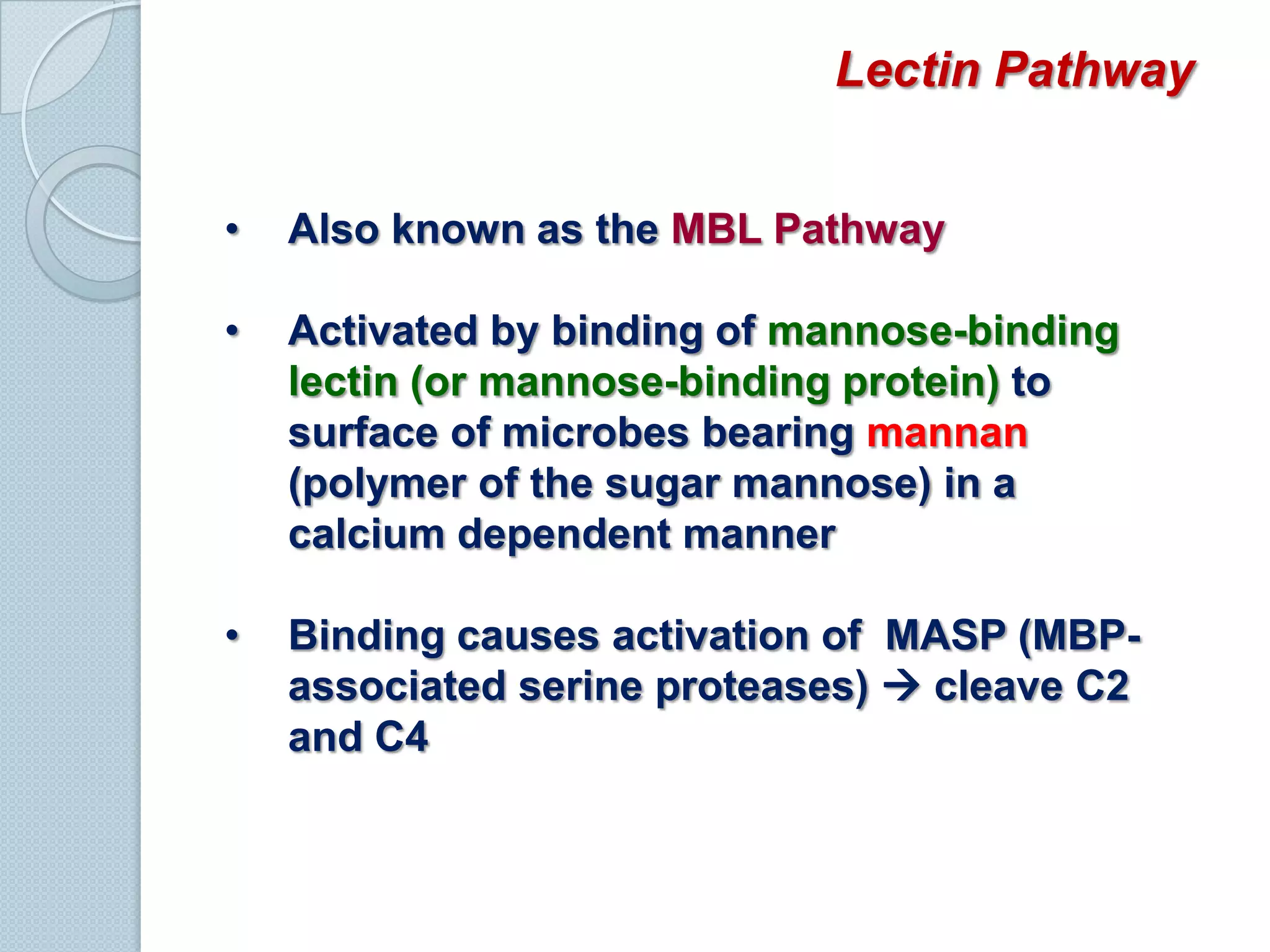 Lectin Pathway

• Also known as the MBL Pathway

• Activated by binding of mannose-binding lectin (or mannose-binding protein) to surface of microbes bearing mannan (polymer of the sugar mannose) in a calcium dependent manner

• Binding causes activation of MASP (MBP-associated serine proteases) → cleave C2 and C4